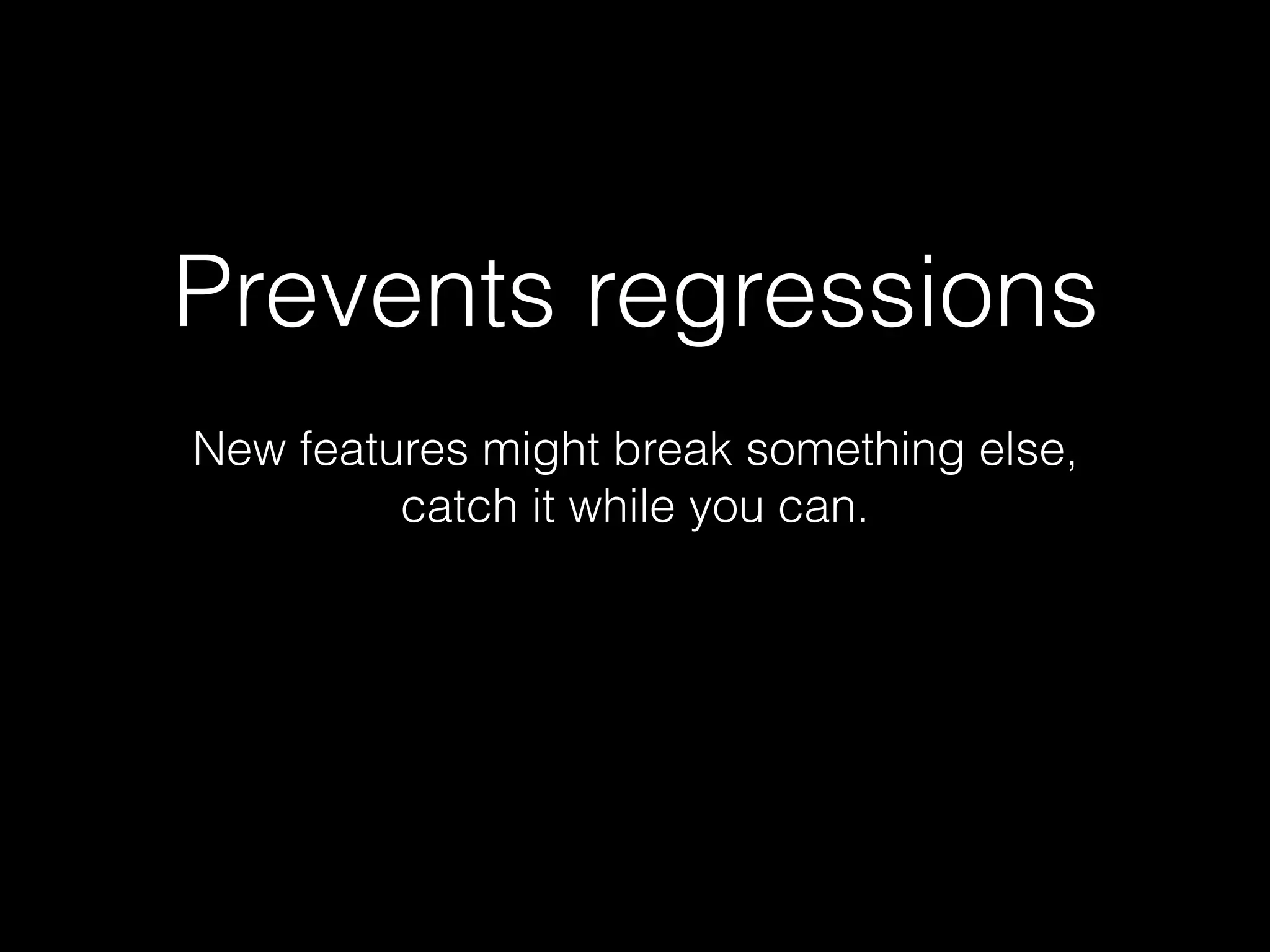 Prevents regressions

New features might break something else, catch it while you can.